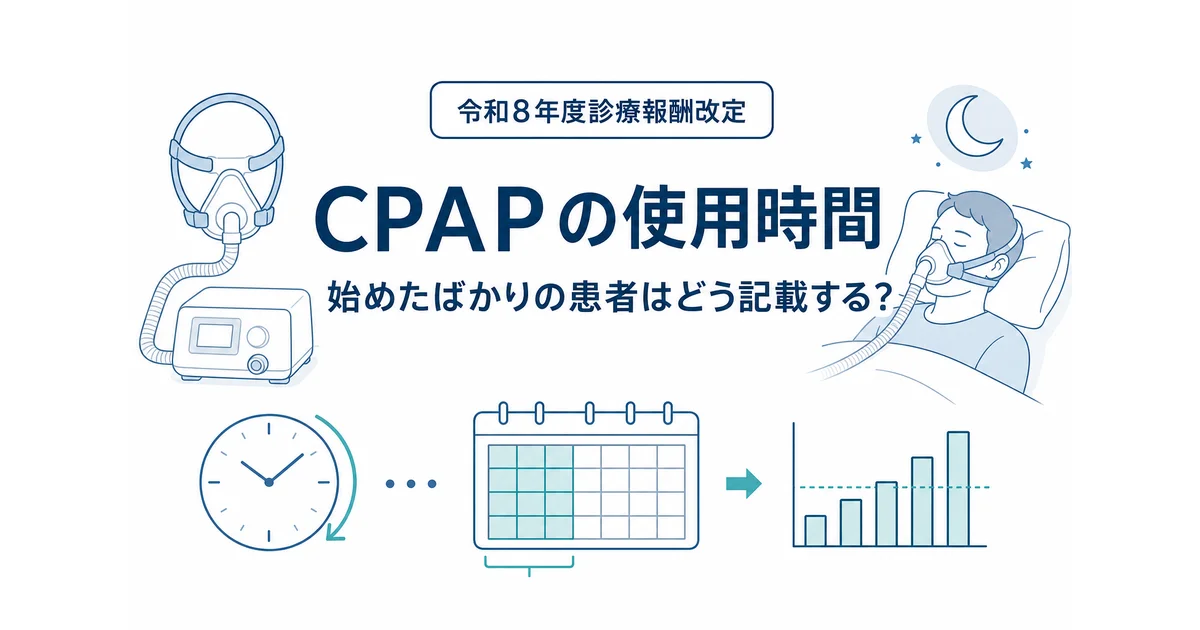 令和8年度診療報酬改定

CPAPの使用時間

始めたばかりの患者はどう記載する?